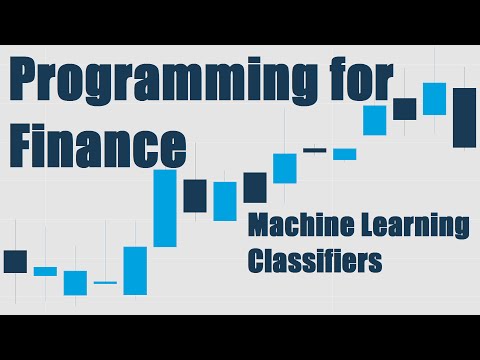 Programming for Finance

Machine Learning Classifiers